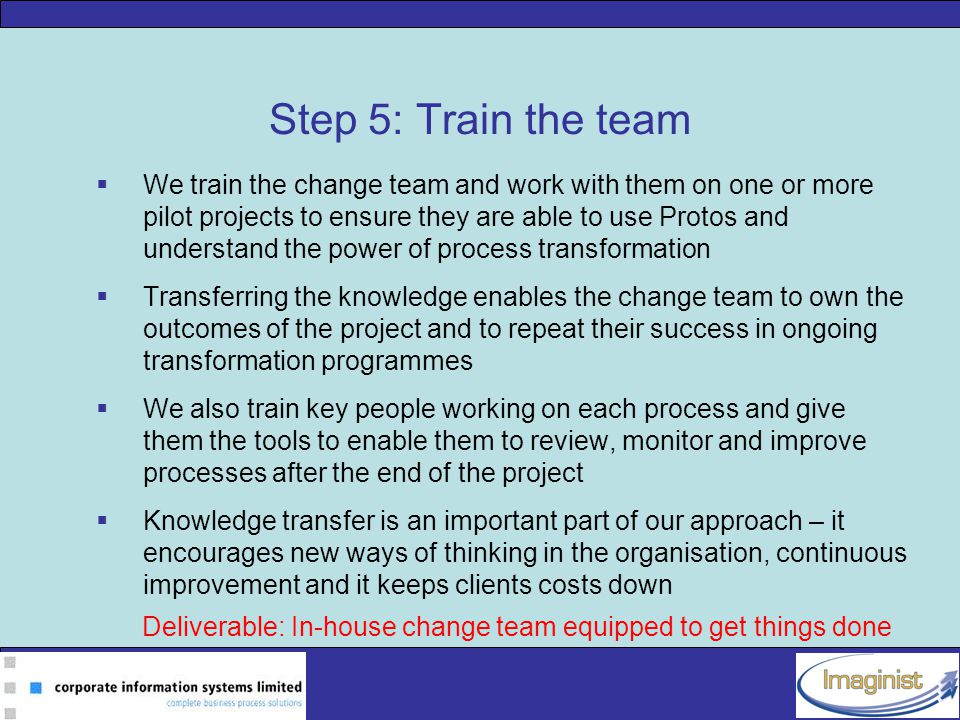 Step 5: Train the team

▪ We train the change team and work with them on one or more pilot projects to ensure they are able to use Protos and understand the power of process transformation

▪ Transferring the knowledge enables the change team to own the outcomes of the project and to repeat their success in ongoing transformation programmes

▪ We also train key people working on each process and give them the tools to enable them to review, monitor and improve processes after the end of the project

▪ Knowledge transfer is an important part of our approach – it encourages new ways of thinking in the organisation, continuous improvement and it keeps clients costs down

Deliverable: In-house change team equipped to get things done

corporate information systems limited
complete business process solutions

Imaginist